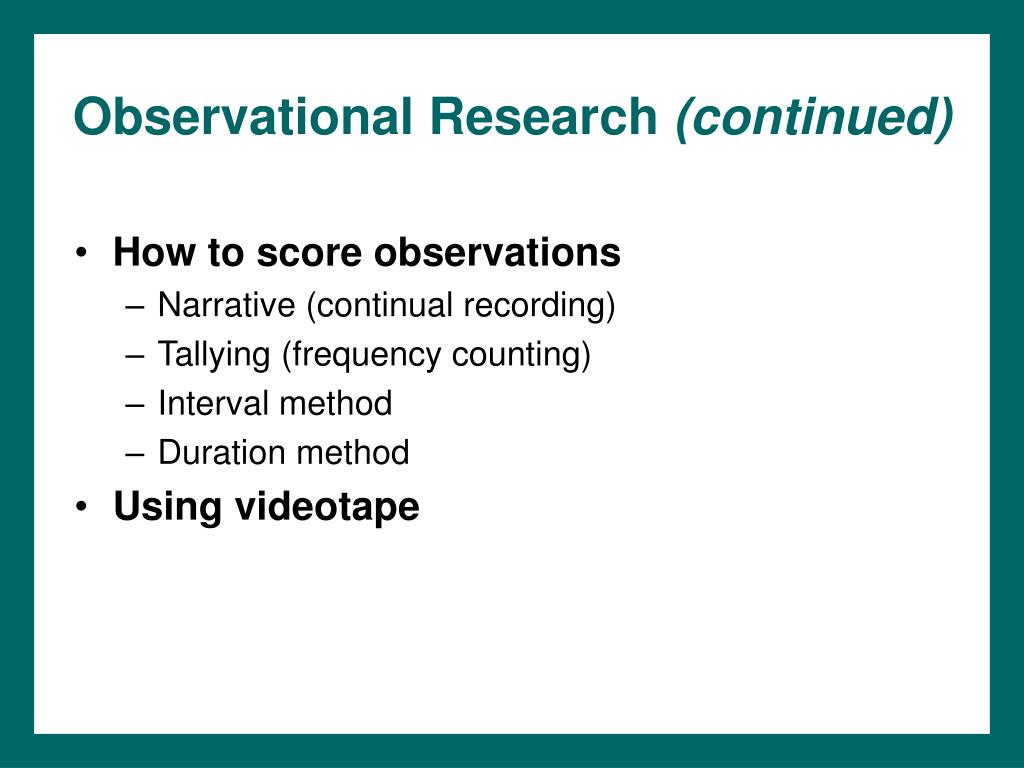 Observational Research (continued)

• How to score observations
– Narrative (continual recording)
– Tallying (frequency counting)
– Interval method
– Duration method
• Using videotape